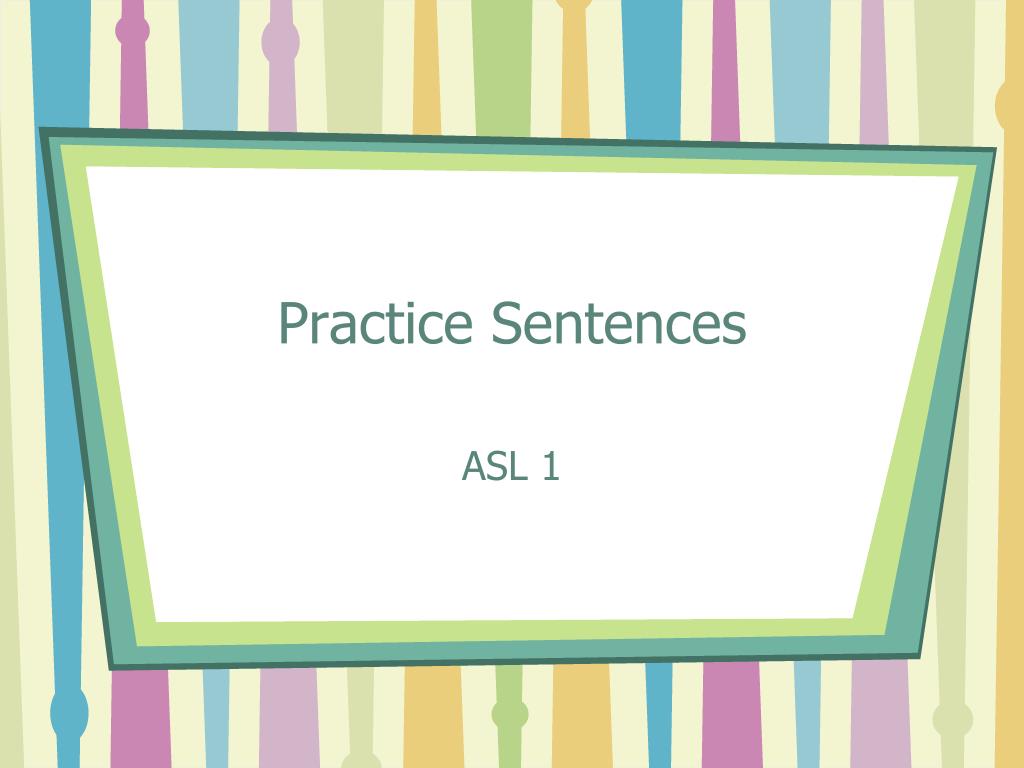 Practice Sentences

ASL 1